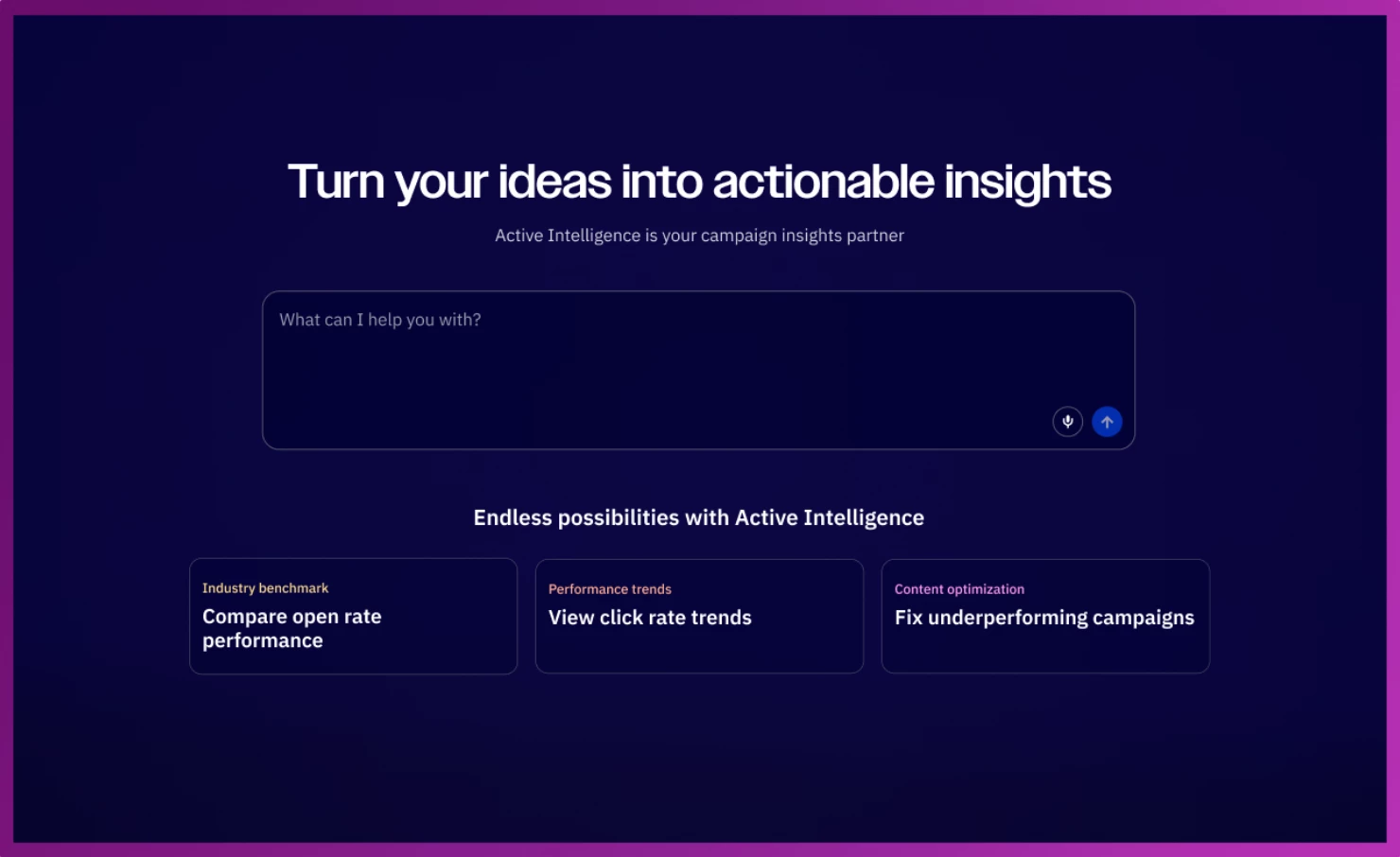 Turn your ideas into actionable insights

Active Intelligence is your campaign insights partner

What can I help you with?

Endless possibilities with Active Intelligence

Industry benchmark
Compare open rate performance

Performance trends
View click rate trends

Content optimization
Fix underperforming campaigns